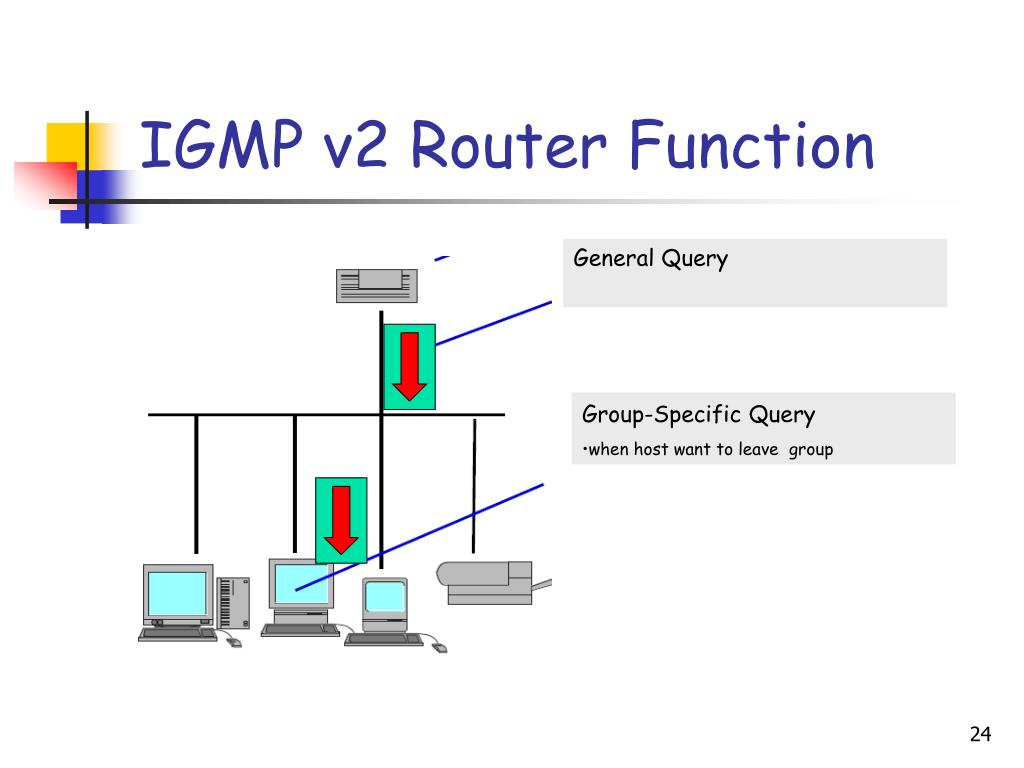 IGMP v2 Router Function

General Query

Group-Specific Query

•when host want to leave group

24